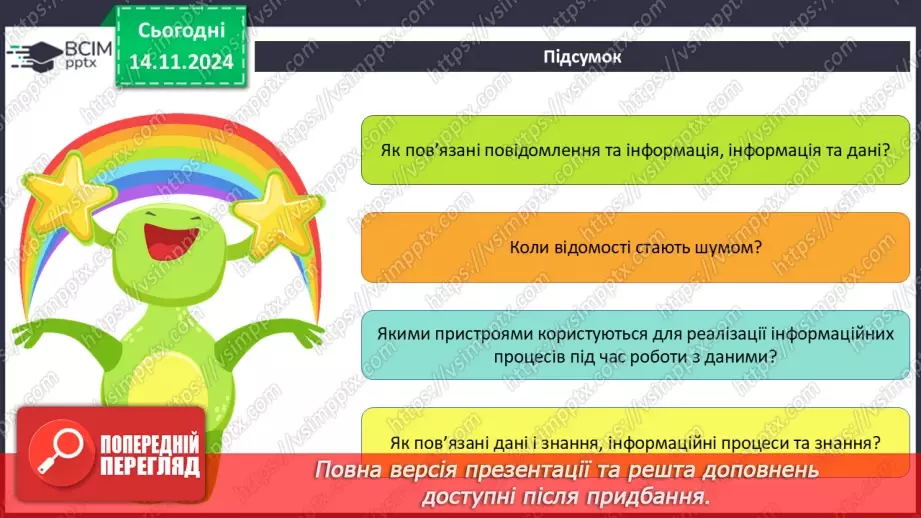 ВСІМ pptx

Сьогодні 14.11.2024

Підсумок

Як пов'язані повідомлення та інформація, інформація та дані?

Коли відомості стають шумом?

Якими пристроями користуються для реалізації інформаційних процесів під час роботи з даними?

Як пов'язані дані і знання, інформаційні процеси та знання?

ПОПЕРЕДНІЙ ПЕРЕГЛЯД

Повна версія презентації та решта доповнень доступні після придбання.

https://vsimpptx.com